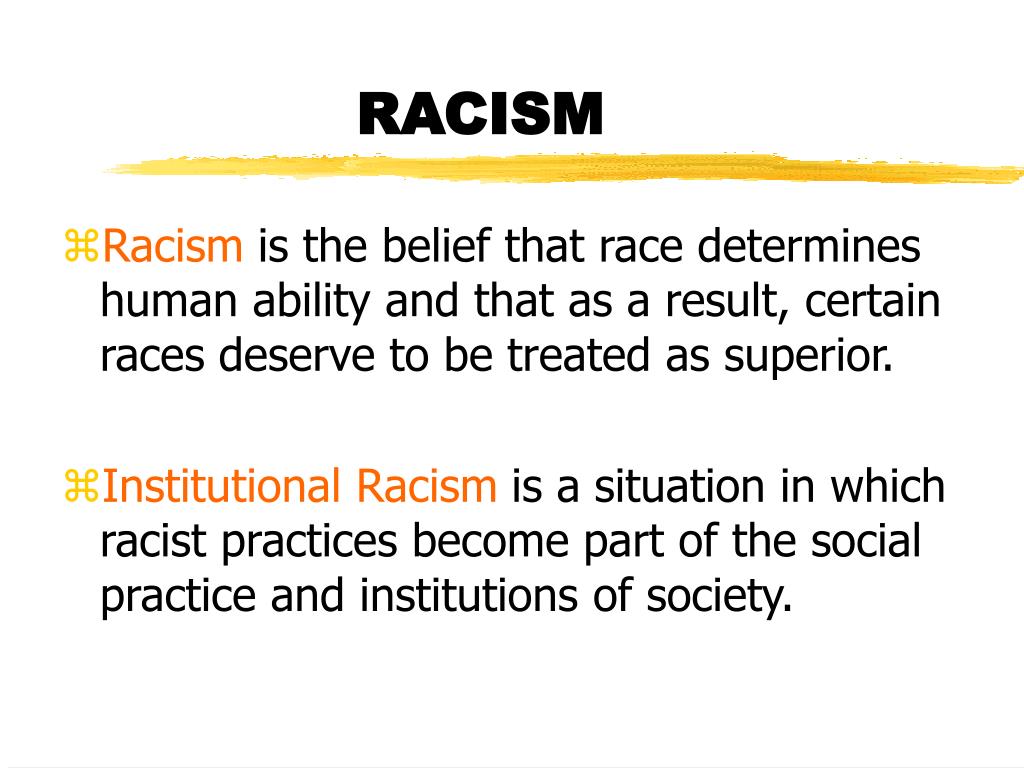 RACISM

⌘Racism is the belief that race determines human ability and that as a result, certain races deserve to be treated as superior.

⌘Institutional Racism is a situation in which racist practices become part of the social practice and institutions of society.